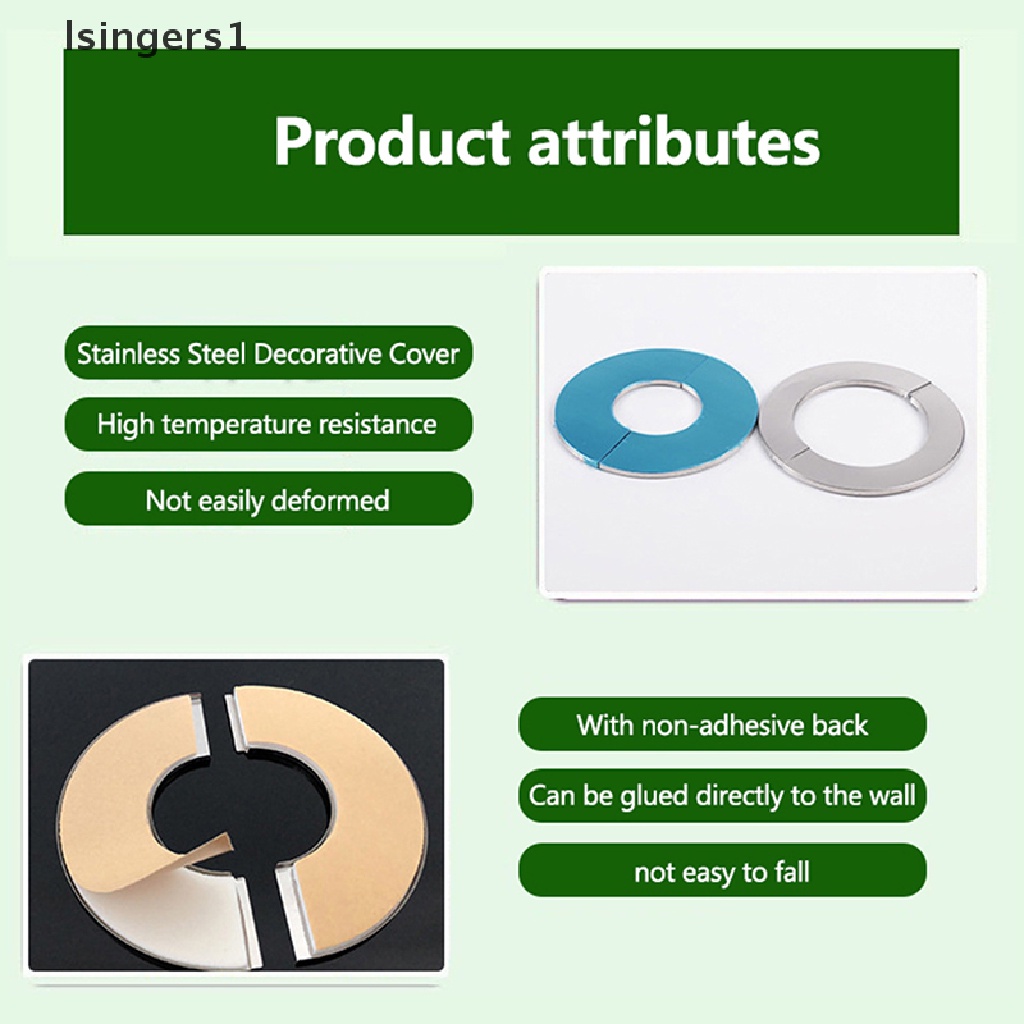 lsingers1

Product attributes

Stainless Steel Decorative Cover

High temperature resistance

Not easily deformed

With non-adhesive back

Can be glued directly to the wall

not easy to fall